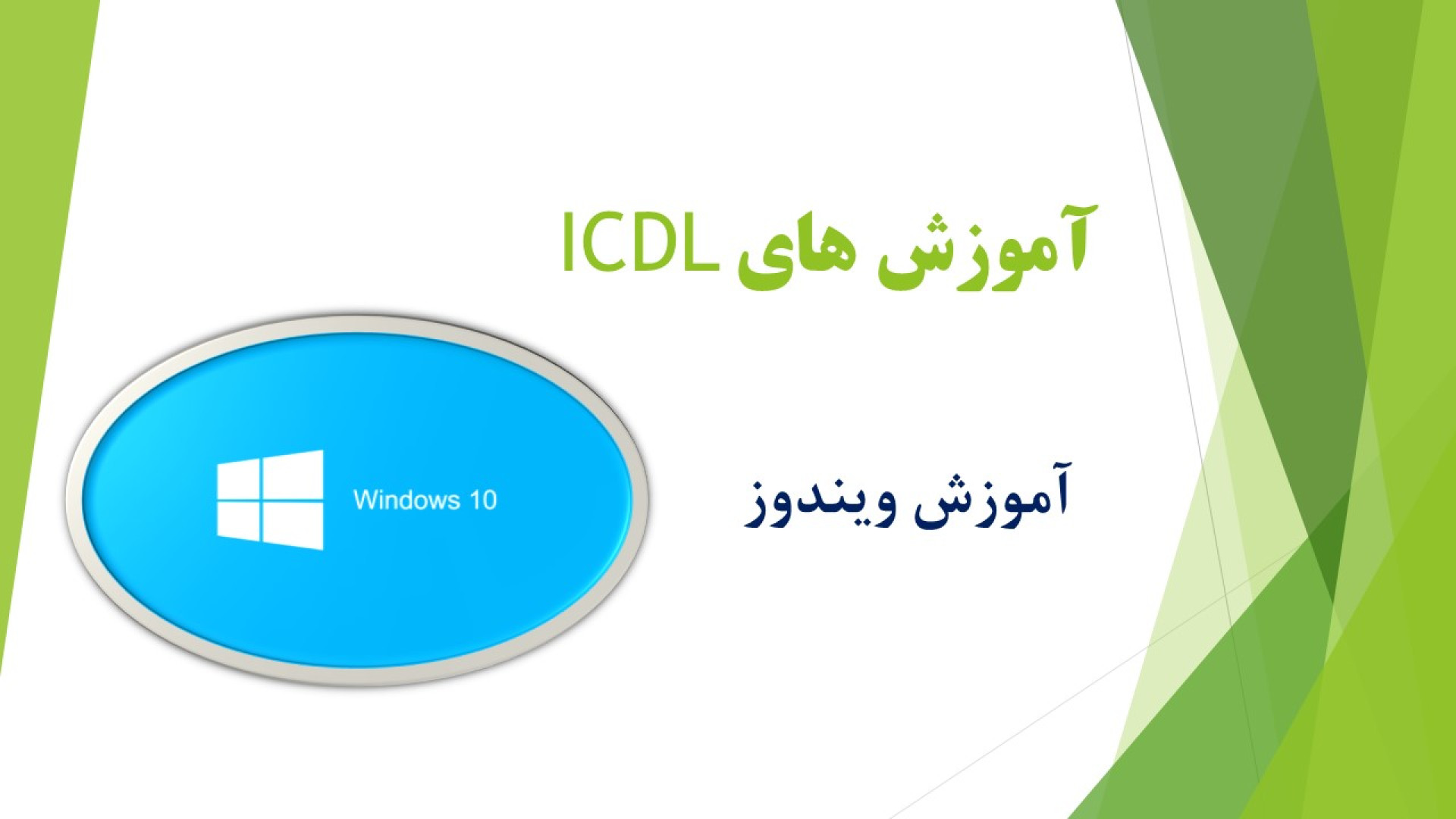 آموزش های ICDL

آموزش ویندوز

Windows 10